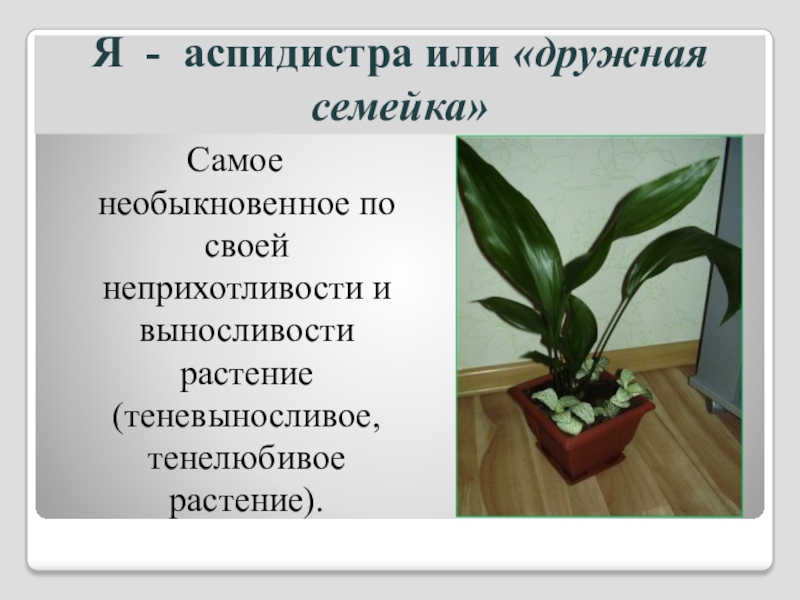 Я - аспидистра или «дружная семейка»

Самое необыкновенное по своей неприхотливости и выносливости растение (теневыносливое, тенелюбивое растение).